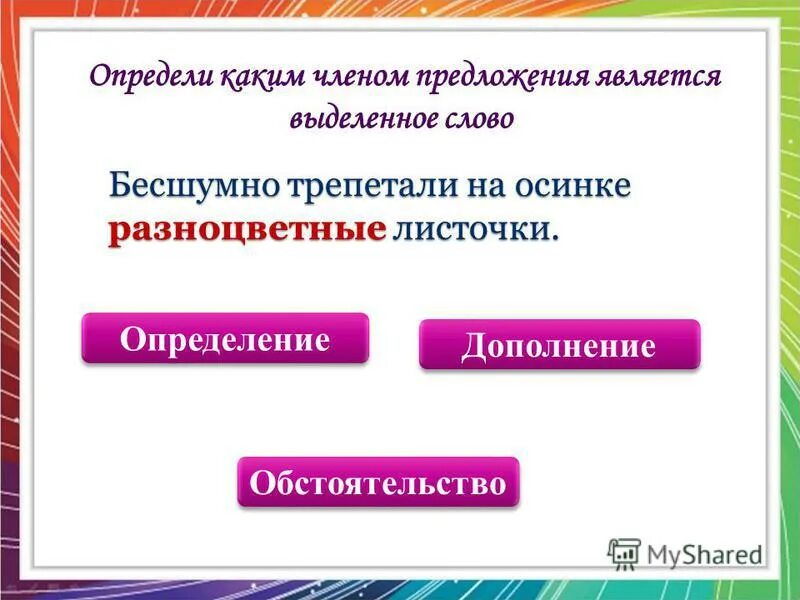 Определи каким членом предложения является выделенное слово

Бесшумно трепетали на осинке разноцветные листочки.

Определение

Дополнение

Обстоятельство

MyShared